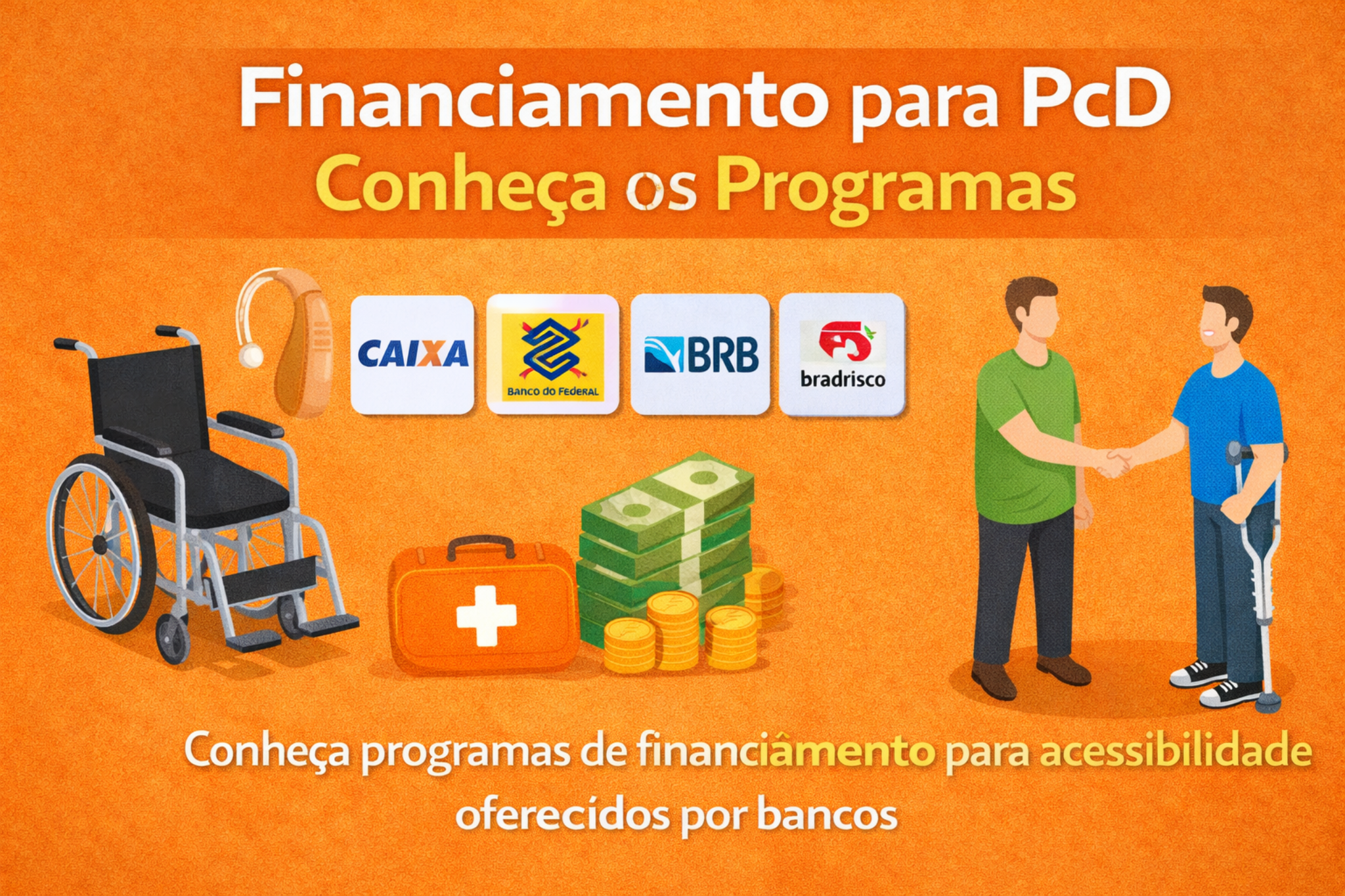 Financiamento para PcD
Conheça os Programas

CAIXA

Banco do Federal

BRB

bradrisco

Conheça programas de financiâmento para acessibilidade oferecídos por bancos